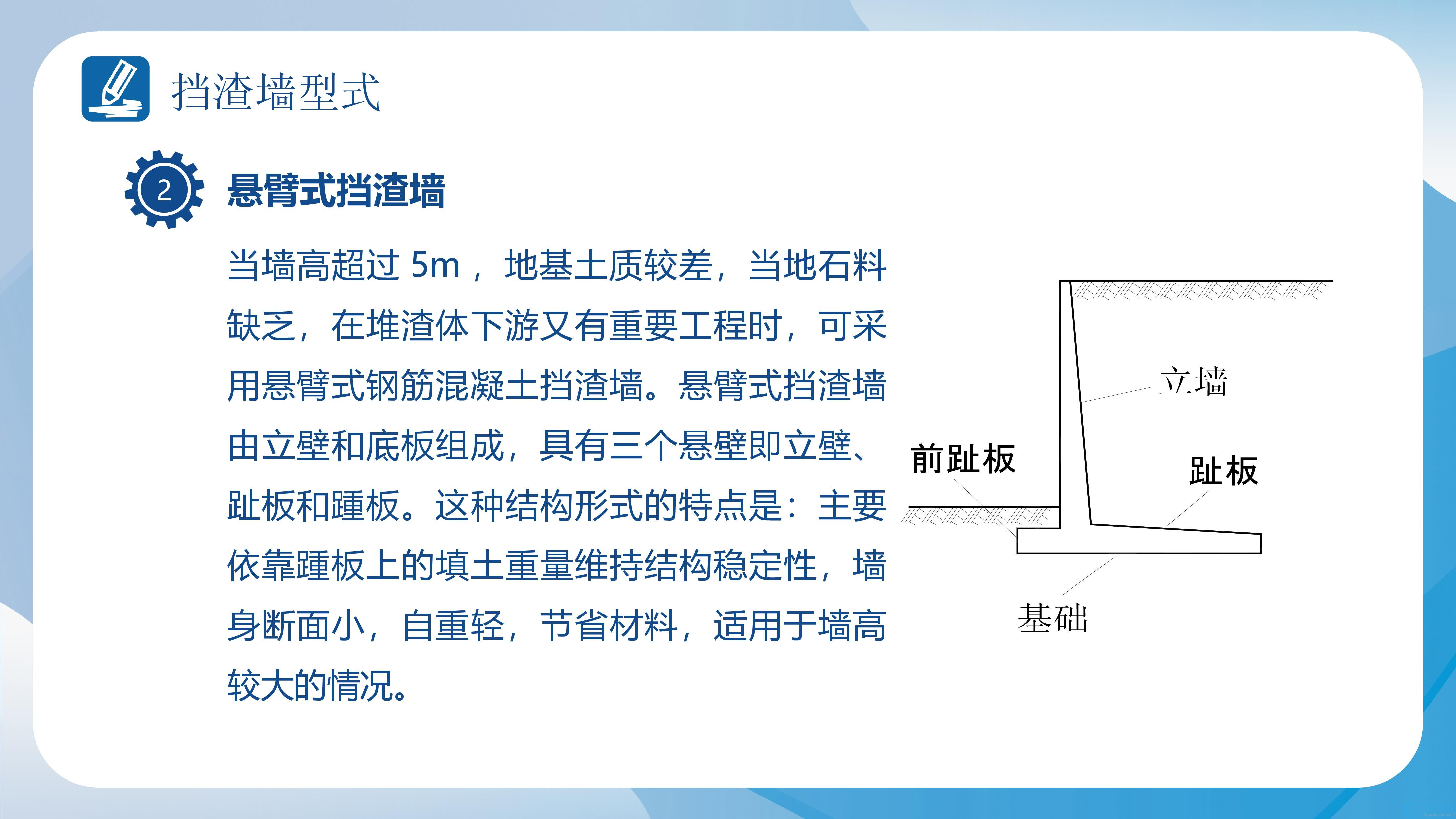 挡渣墙型式

2 悬臂式挡渣墙

当墙高超过 5m ，地基土质较差，当地石料缺乏，在堆渣体下游又有重要工程时，可采用悬臂式钢筋混凝土挡渣墙。悬臂式挡渣墙由立壁和底板组成，具有三个悬壁即立壁、趾板和踵板。这种结构形式的特点是：主要依靠踵板上的填土重量维持结构稳定性，墙身断面小，自重轻，节省材料，适用于墙高较大的情况。

立墙
前趾板
趾板
基础